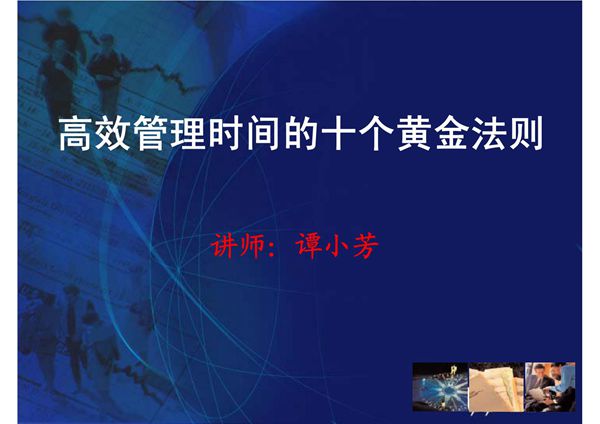 高效管理时间的十个黄金法则

讲师：谭小芳